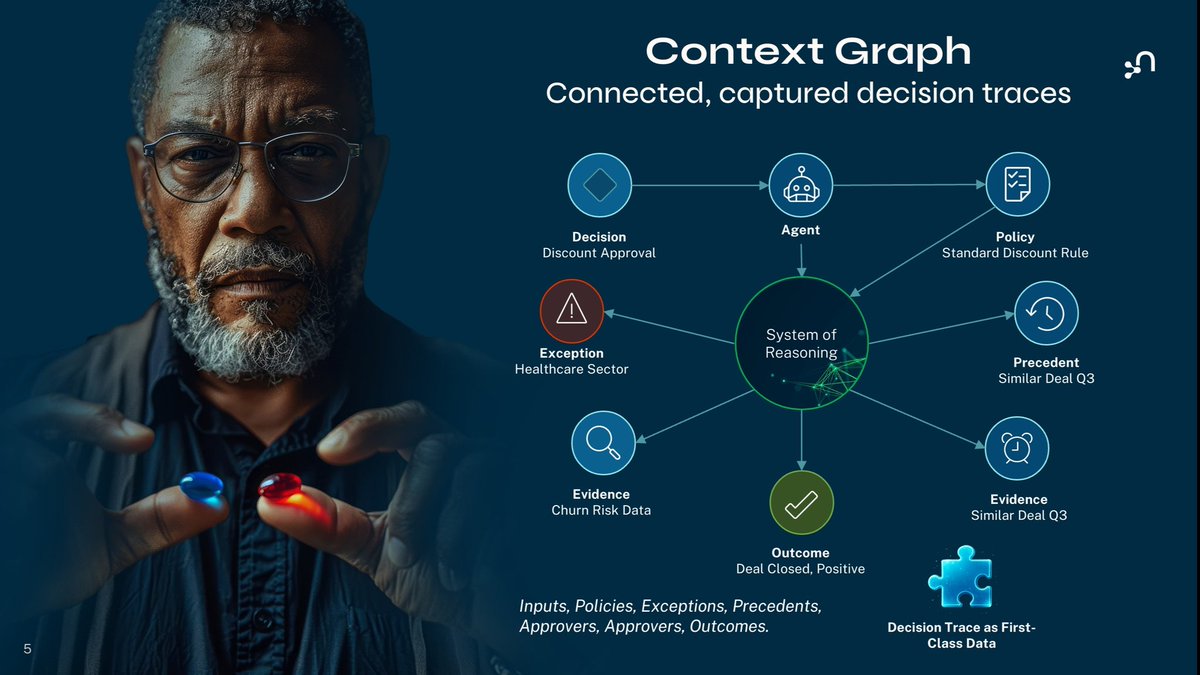 Context Graph
Connected, captured decision traces

Decision
Discount Approval

Agent

Policy
Standard Discount Rule

Exception
Healthcare Sector

System of Reasoning

Precedent
Similar Deal Q3

Evidence
Churn Risk Data

Outcome
Deal Closed, Positive

Evidence
Similar Deal Q3

Inputs, Policies, Exceptions, Precedents, Approvers, Approvers, Outcomes.

Decision Trace as First-Class Data

5